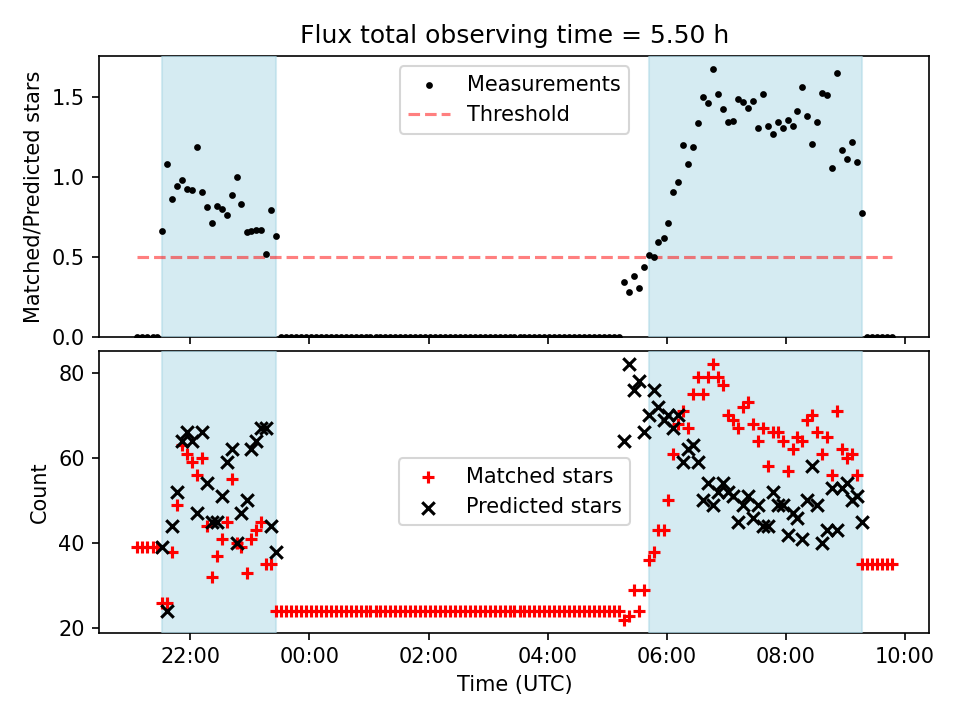 Flux total observing time = 5.50 h

Matched/Predicted stars

1.5
1.0
0.5
0.0

Measurements
Threshold

Count

80
60
40
20

Matched stars
Predicted stars

22:00
00:00
02:00
04:00
06:00
08:00
10:00

Time (UTC)